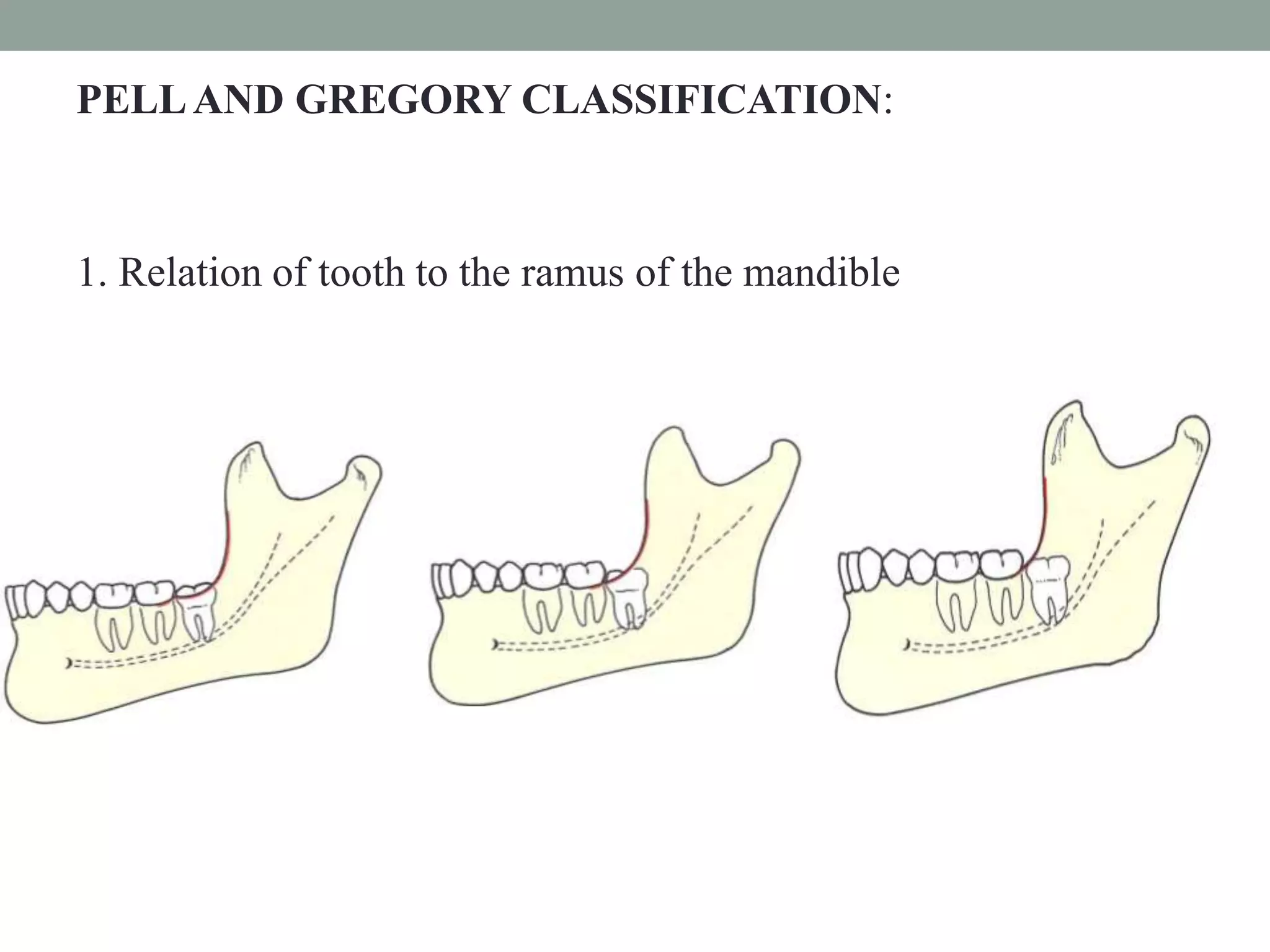 PELL AND GREGORY CLASSIFICATION:

1. Relation of tooth to the ramus of the mandible